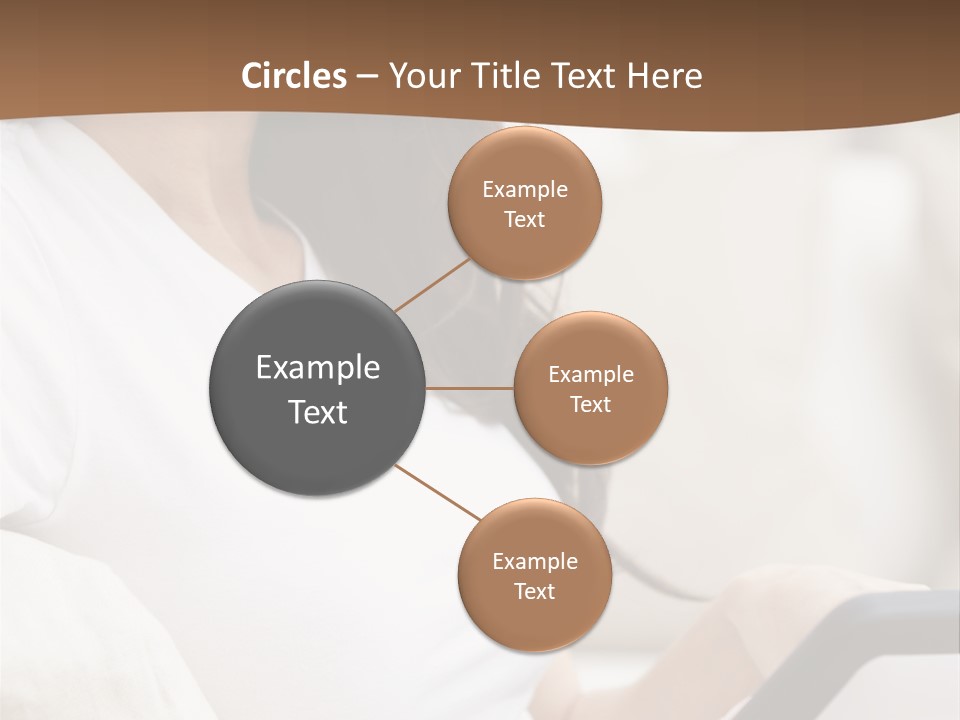 Circles – Your Title Text Here

Example Text

Example Text

Example Text

Example Text